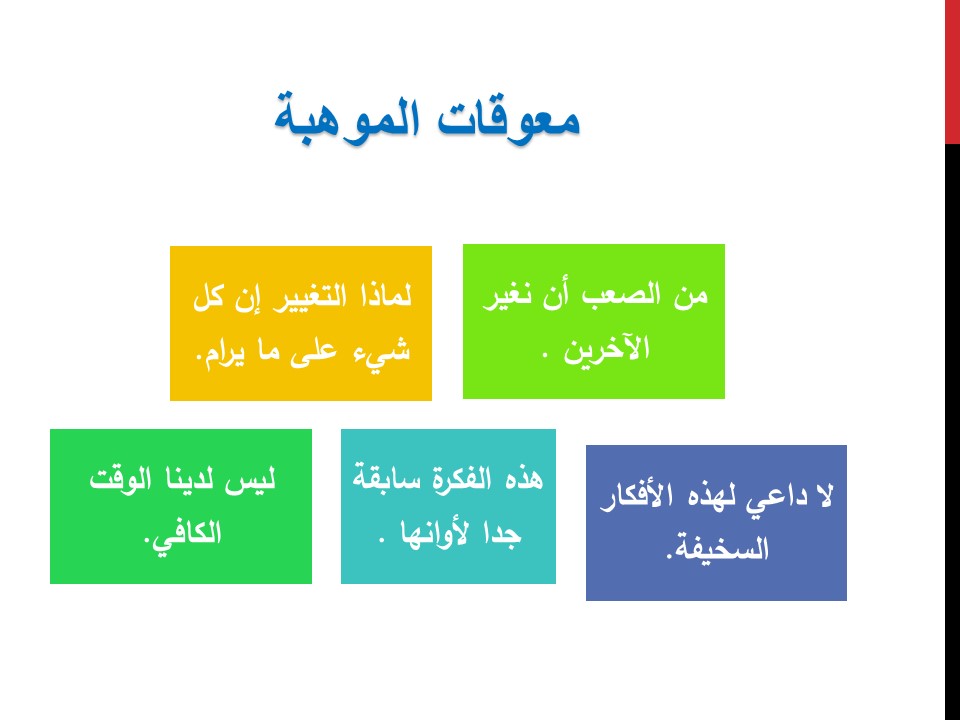 معوقات الموهبة

من الصعب أن نغير الآخرين .

لماذا التغيير إن كل شيء على ما يرام.

لا داعي لهذه الأفكار السخيفة.

هذه الفكرة سابقة جدا لأوانها .

ليس لدينا الوقت الكافي.